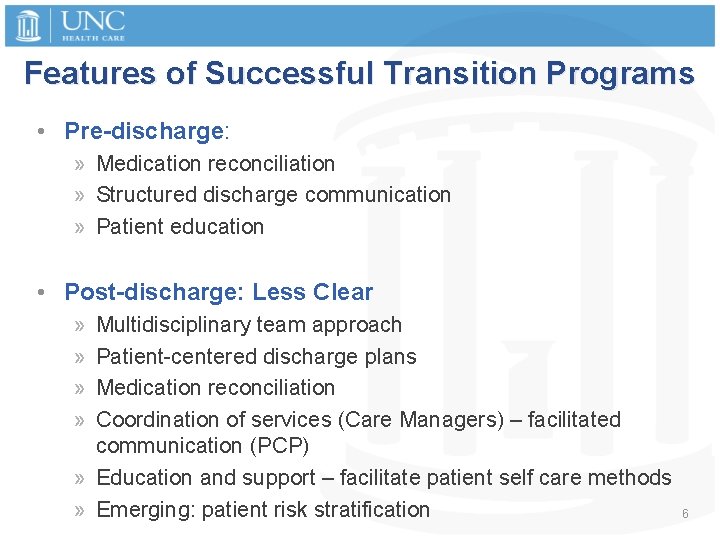 UNC
HEALTH CARE

Features of Successful Transition Programs

• Pre-discharge:
» Medication reconciliation
» Structured discharge communication
» Patient education

• Post-discharge: Less Clear
» Multidisciplinary team approach
» Patient-centered discharge plans
» Medication reconciliation
» Coordination of services (Care Managers) – facilitated communication (PCP)
» Education and support – facilitate patient self care methods
» Emerging: patient risk stratification

6